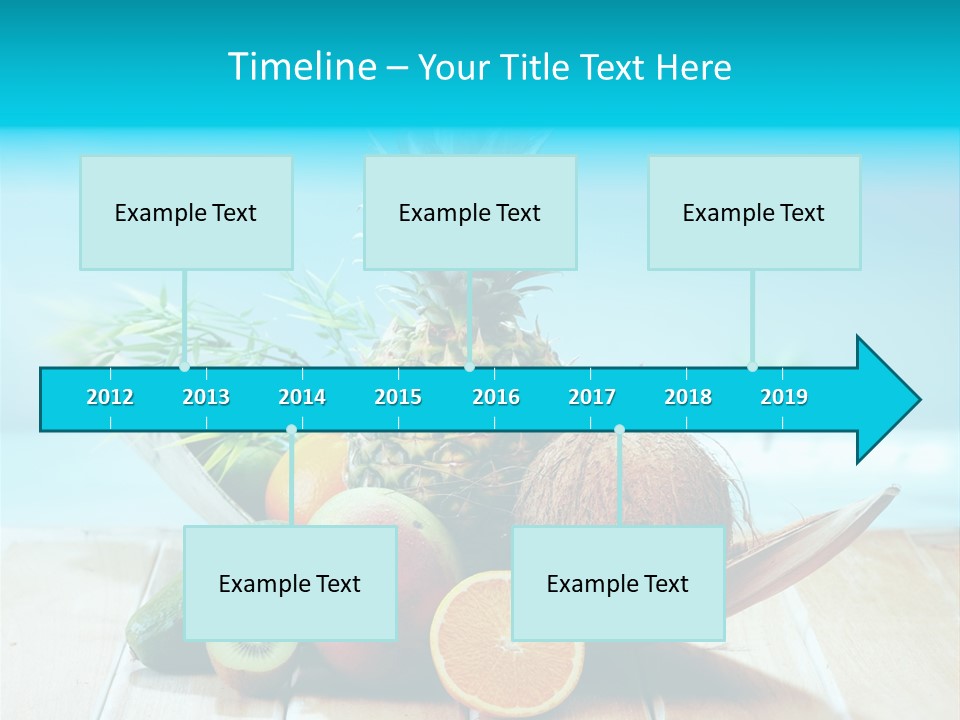 Timeline – Your Title Text Here

Example Text

Example Text

Example Text

2012 2013 2014 2015 2016 2017 2018 2019

Example Text

Example Text